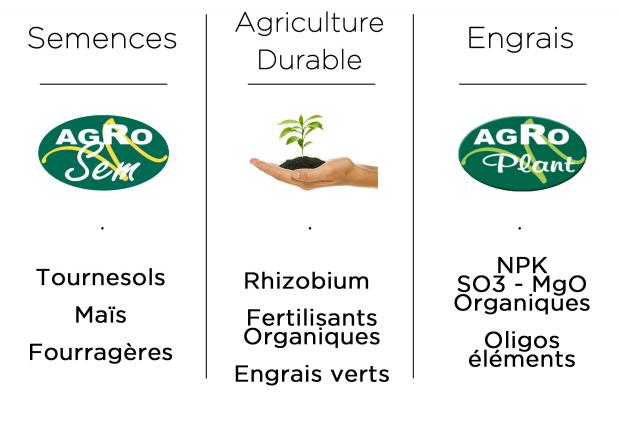 Semences

AGRO Sem

.

Tournesols

Maïs

Fourragères

Agriculture Durable

.

Rhizobium

Fertilisants Organiques

Engrais verts

Engrais

AGRO Plant

.

NPK
SO3 - MgO
Organiques

Oligos éléments